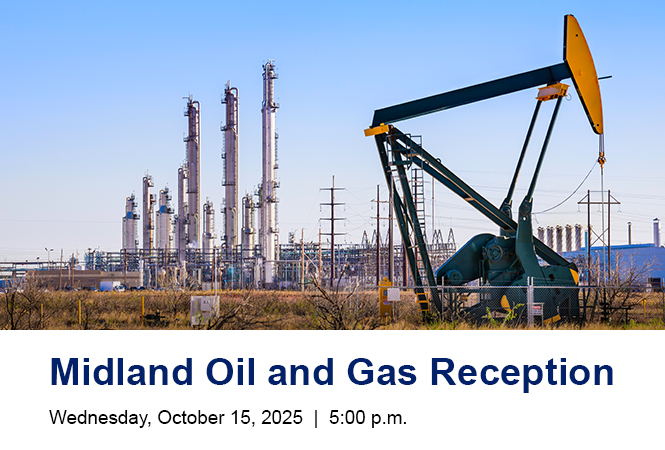 Midland Oil and Gas Reception

Wednesday, October 15, 2025 | 5:00 p.m.